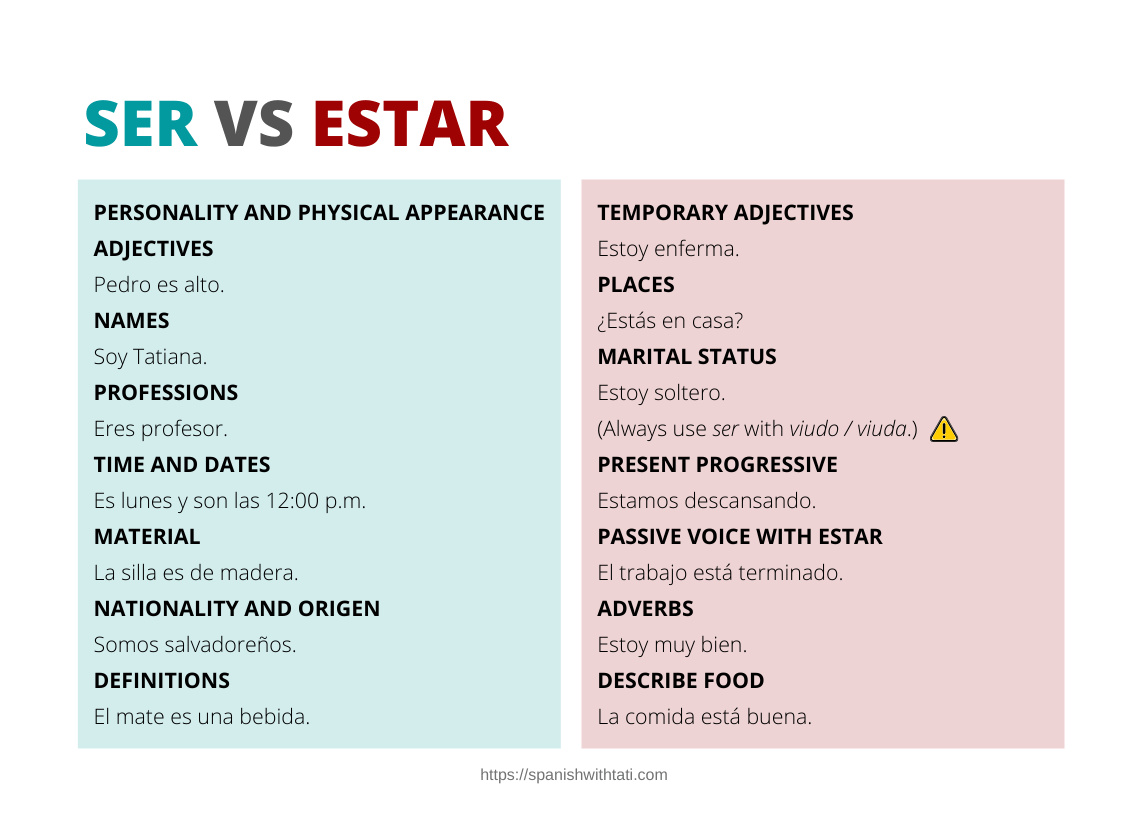 SER VS ESTAR

PERSONALITY AND PHYSICAL APPEARANCE ADJECTIVES

Pedro es alto.

NAMES

Soy Tatiana.

PROFESSIONS

Eres profesor.

TIME AND DATES

Es lunes y son las 12:00 p.m.

MATERIAL

La silla es de madera.

NATIONALITY AND ORIGEN

Somos salvadoreños.

DEFINITIONS

El mate es una bebida.

TEMPORARY ADJECTIVES

Estoy enferma.

PLACES

¿Estás en casa?

MARITAL STATUS

Estoy soltero.

(Always use ser with viudo / viuda.)

PRESENT PROGRESSIVE

Estamos descansando.

PASSIVE VOICE WITH ESTAR

El trabajo está terminado.

ADVERBS

Estoy muy bien.

DESCRIBE FOOD

La comida está buena.

https://spanishwithtati.com